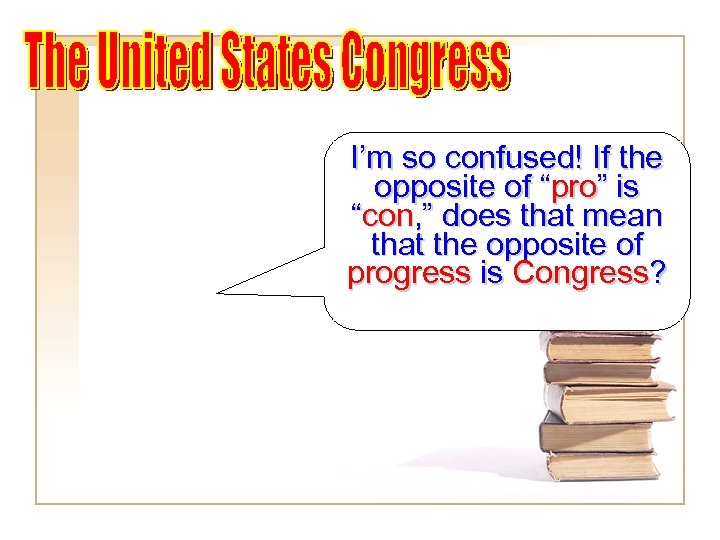 The United States Congress

I'm so confused! If the opposite of "pro" is "con," does that mean that the opposite of progress is Congress?